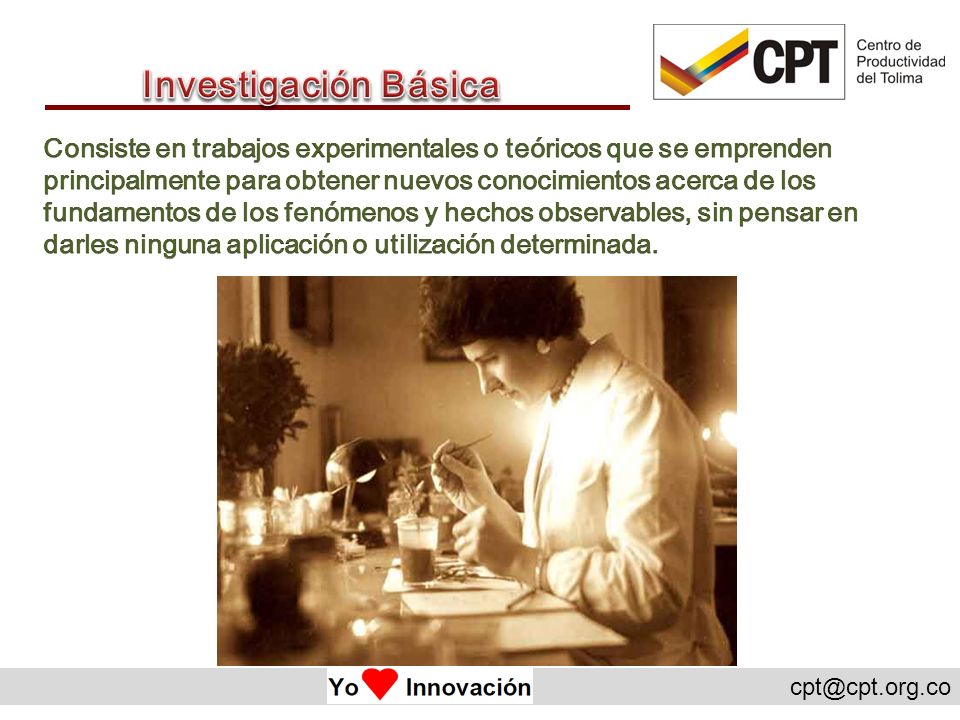 Investigación Básica

CPT Centro de Productividad del Tolima

Consiste en trabajos experimentales o teóricos que se emprenden principalmente para obtener nuevos conocimientos acerca de los fundamentos de los fenómenos y hechos observables, sin pensar en darles ninguna aplicación o utilización determinada.

Yo Innovación

cpt@cpt.org.co